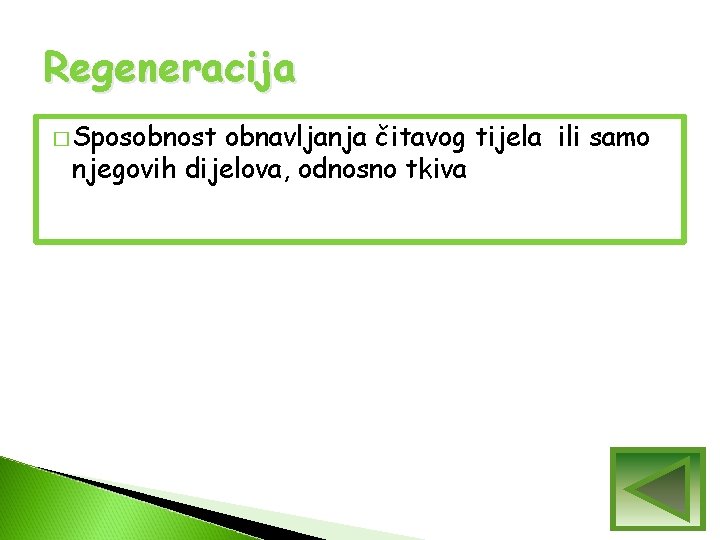 Regeneracija

□ Sposobnost obnavljanja čitavog tijela ili samo njegovih dijelova, odnosno tkiva